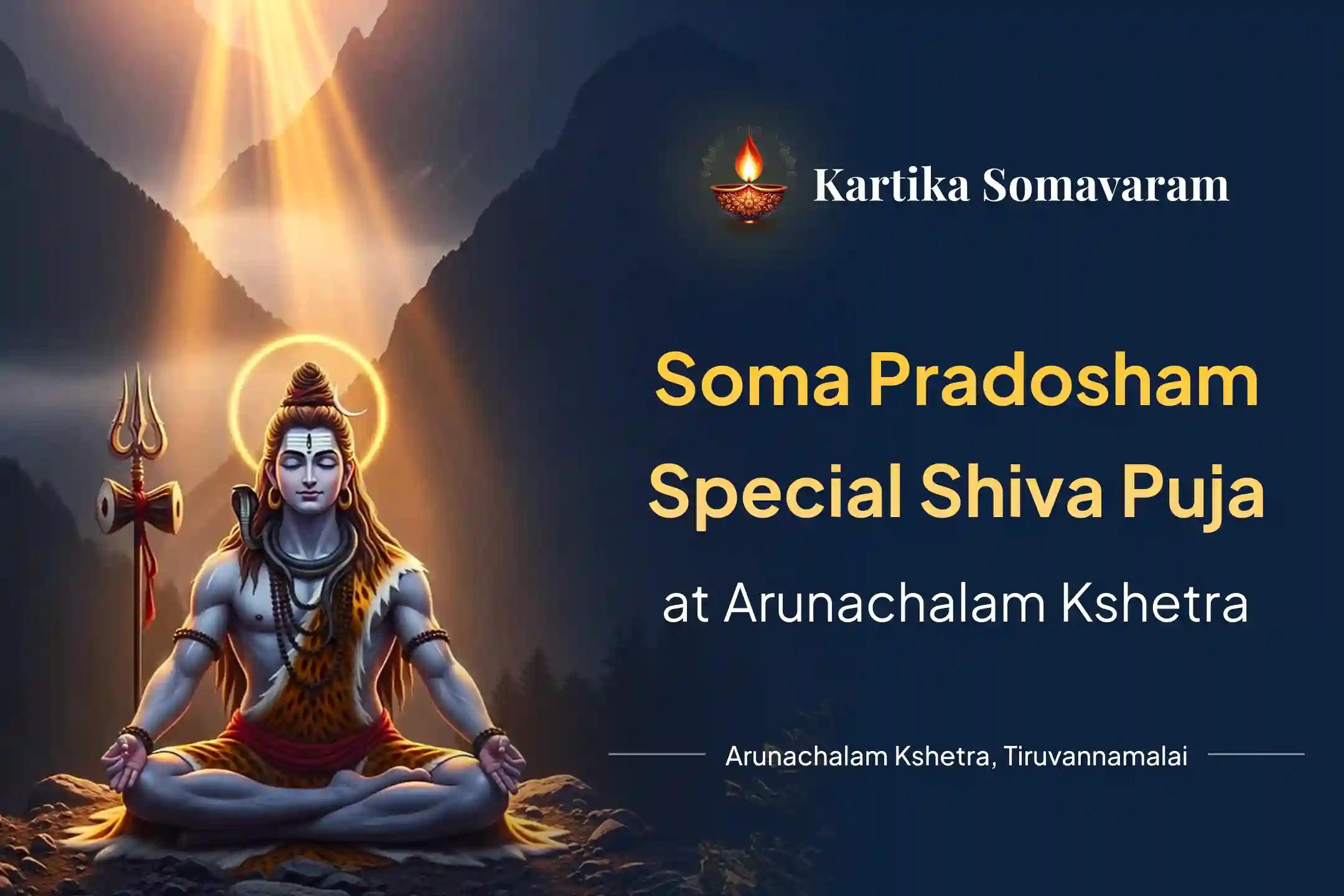 Kartika Somavaram

Soma Pradosham Special Shiva Puja

at Arunachalam Kshetra

Arunachalam Kshetra, Tiruvannamalai